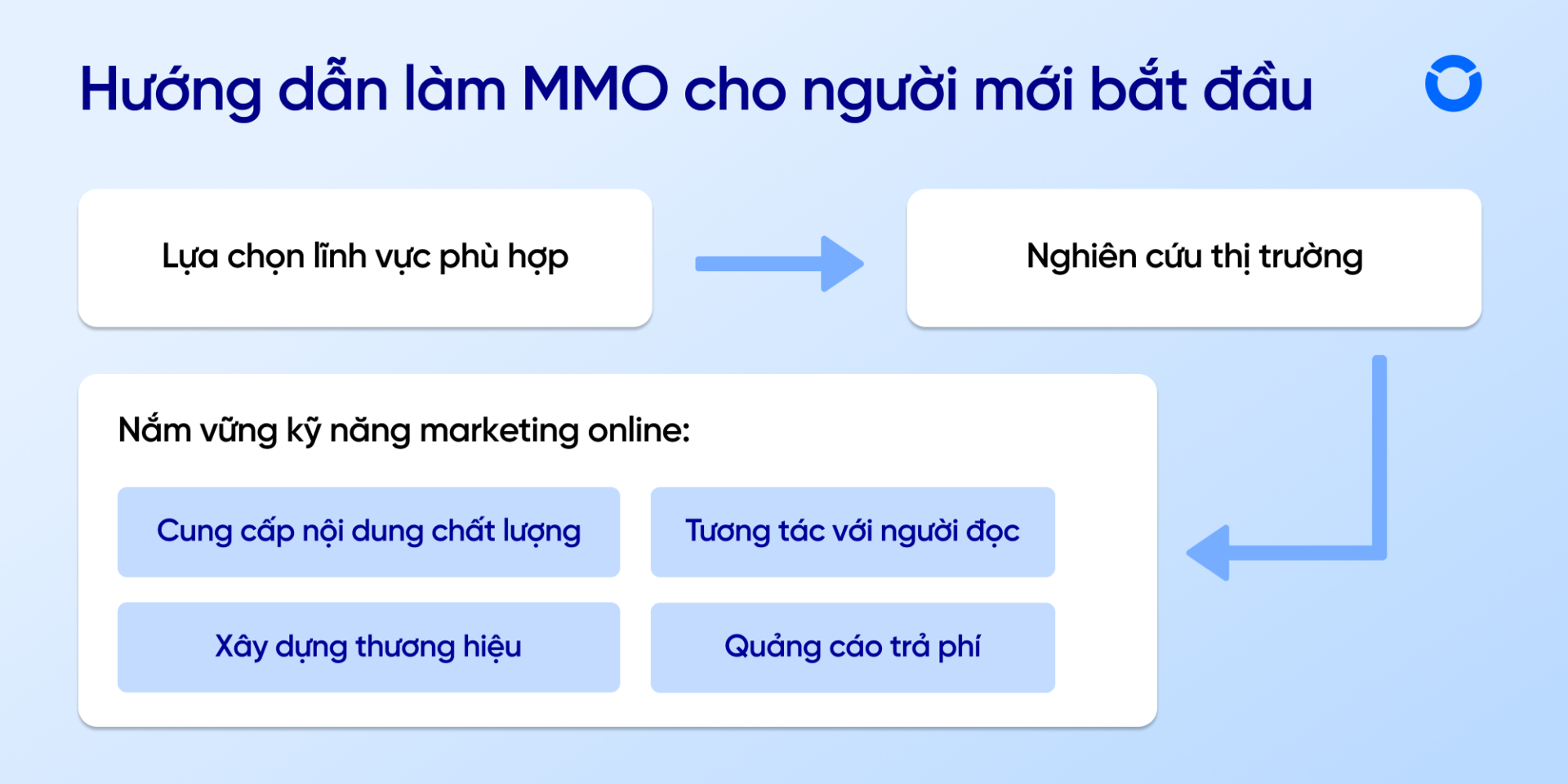 Hướng dẫn làm MMO cho người mới bắt đầu

Lựa chọn lĩnh vực phù hợp

Nghiên cứu thị trường

Nắm vững kỹ năng marketing online:

Cung cấp nội dung chất lượng

Tương tác với người đọc

Xây dựng thương hiệu

Quảng cáo trả phí